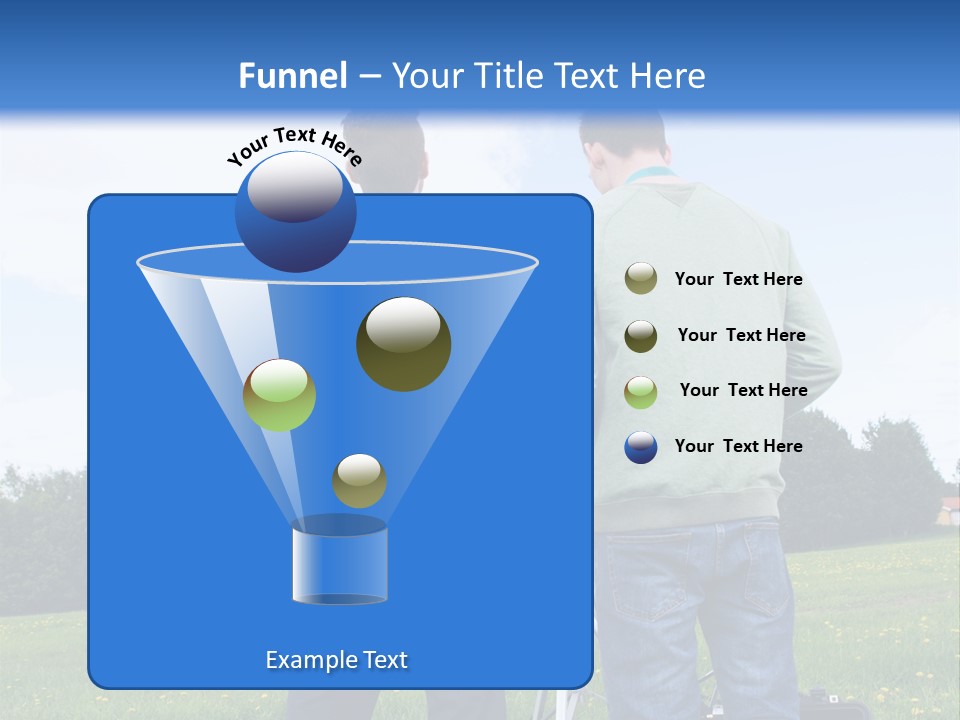 Funnel – Your Title Text Here

Your Text Here

Your Text Here

Your Text Here

Your Text Here

Your Text Here

Example Text